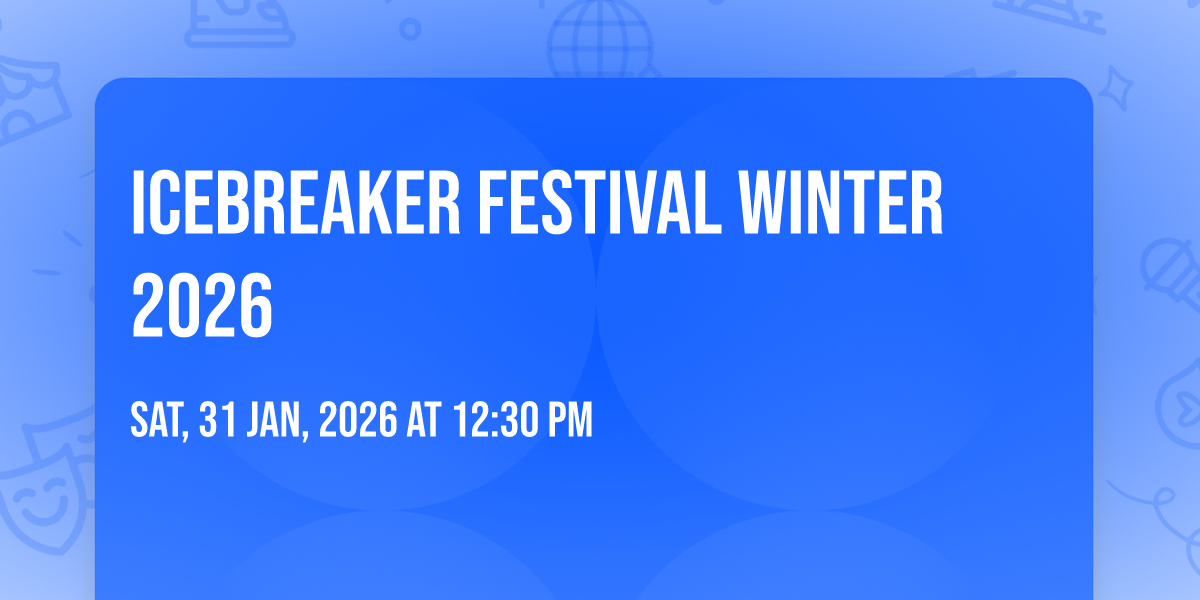 ICEBREAKER FESTIVAL WINTER 2026

SAT, 31 JAN, 2026 AT 12:30 PM